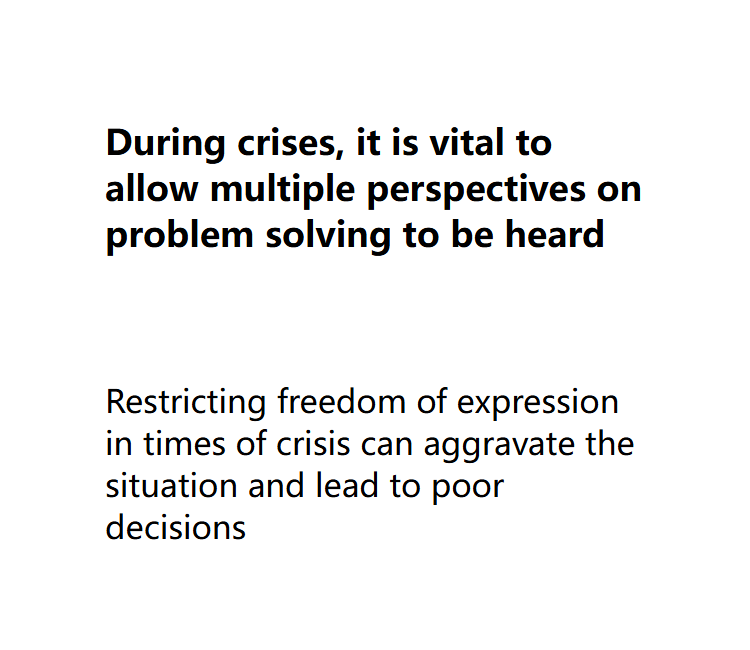 During crises, it is vital to allow multiple perspectives on problem solving to be heard

Restricting freedom of expression in times of crisis can aggravate the situation and lead to poor decisions